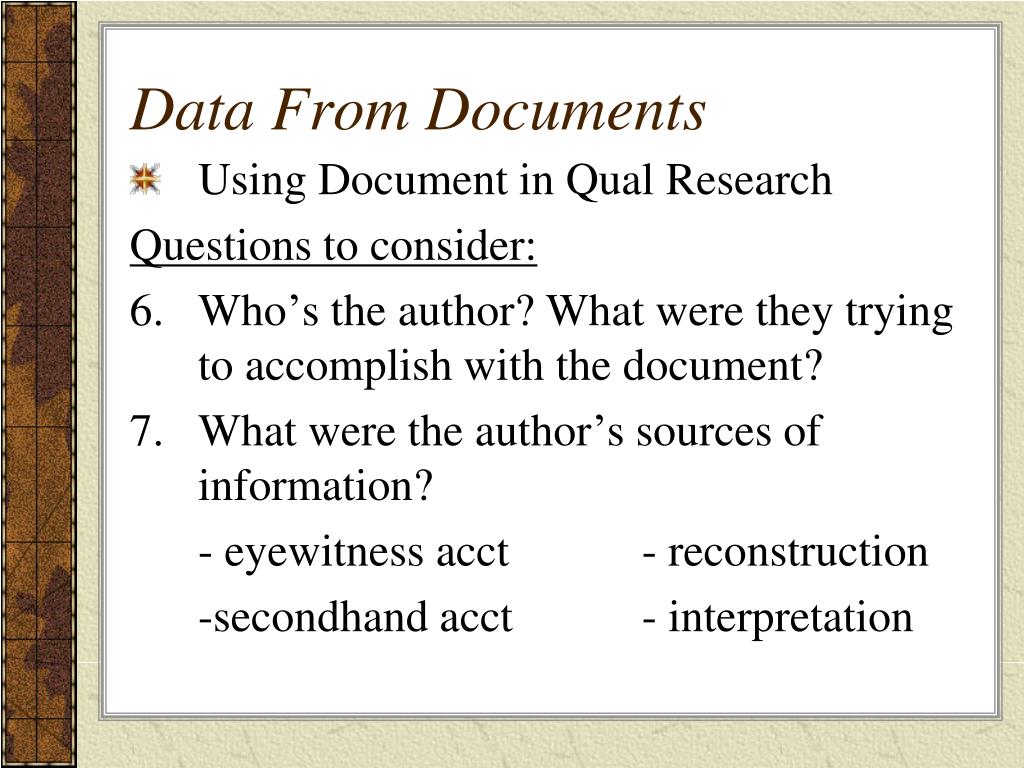 Data From Documents

Using Document in Qual Research

Questions to consider:

6. Who’s the author? What were they trying to accomplish with the document?

7. What were the author’s sources of information?

- eyewitness acct - reconstruction

-secondhand acct - interpretation